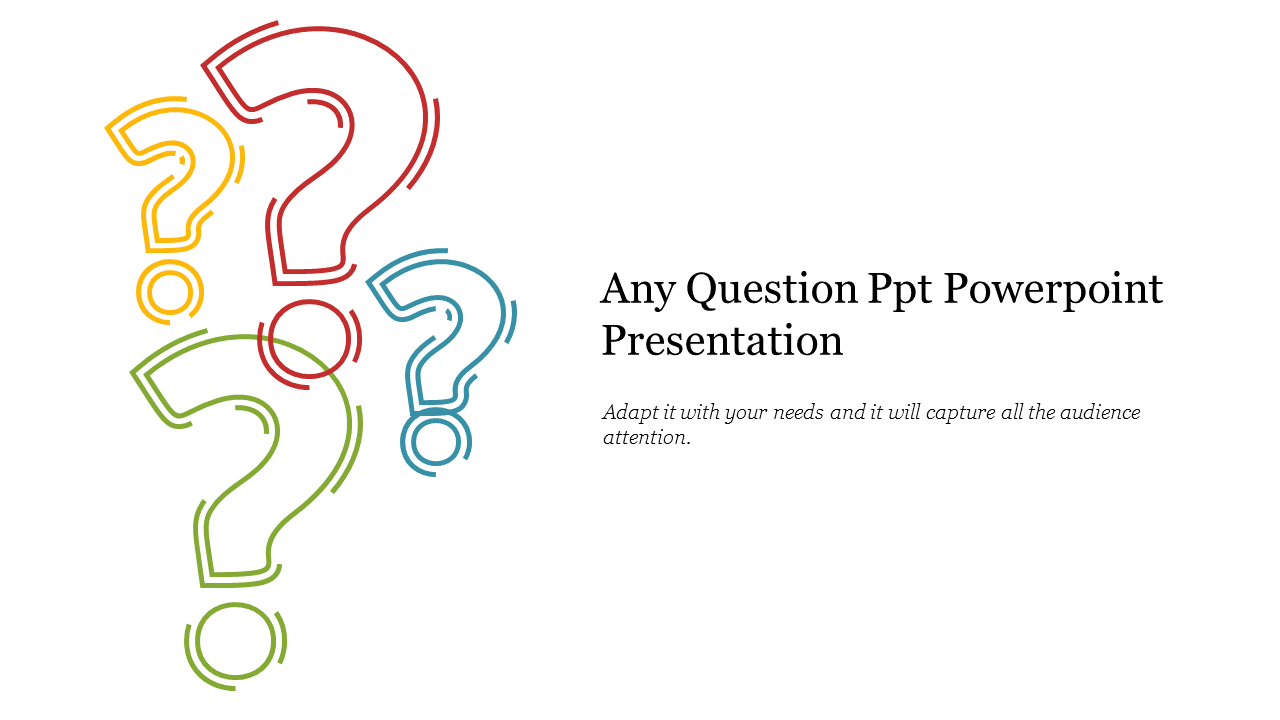 Any Question Ppt Powerpoint Presentation

Adapt it with your needs and it will capture all the audience attention.